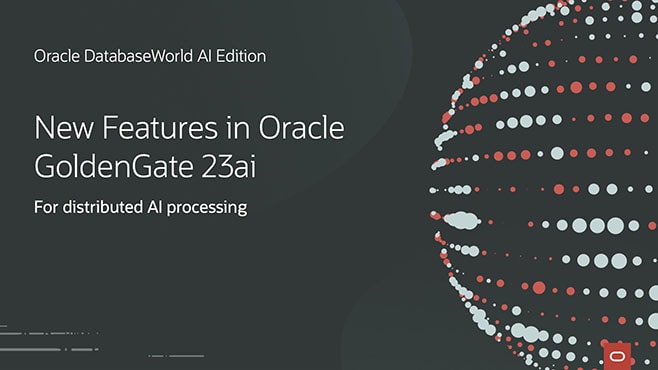 Oracle DatabaseWorld AI Edition

New Features in Oracle GoldenGate 23ai

For distributed AI processing